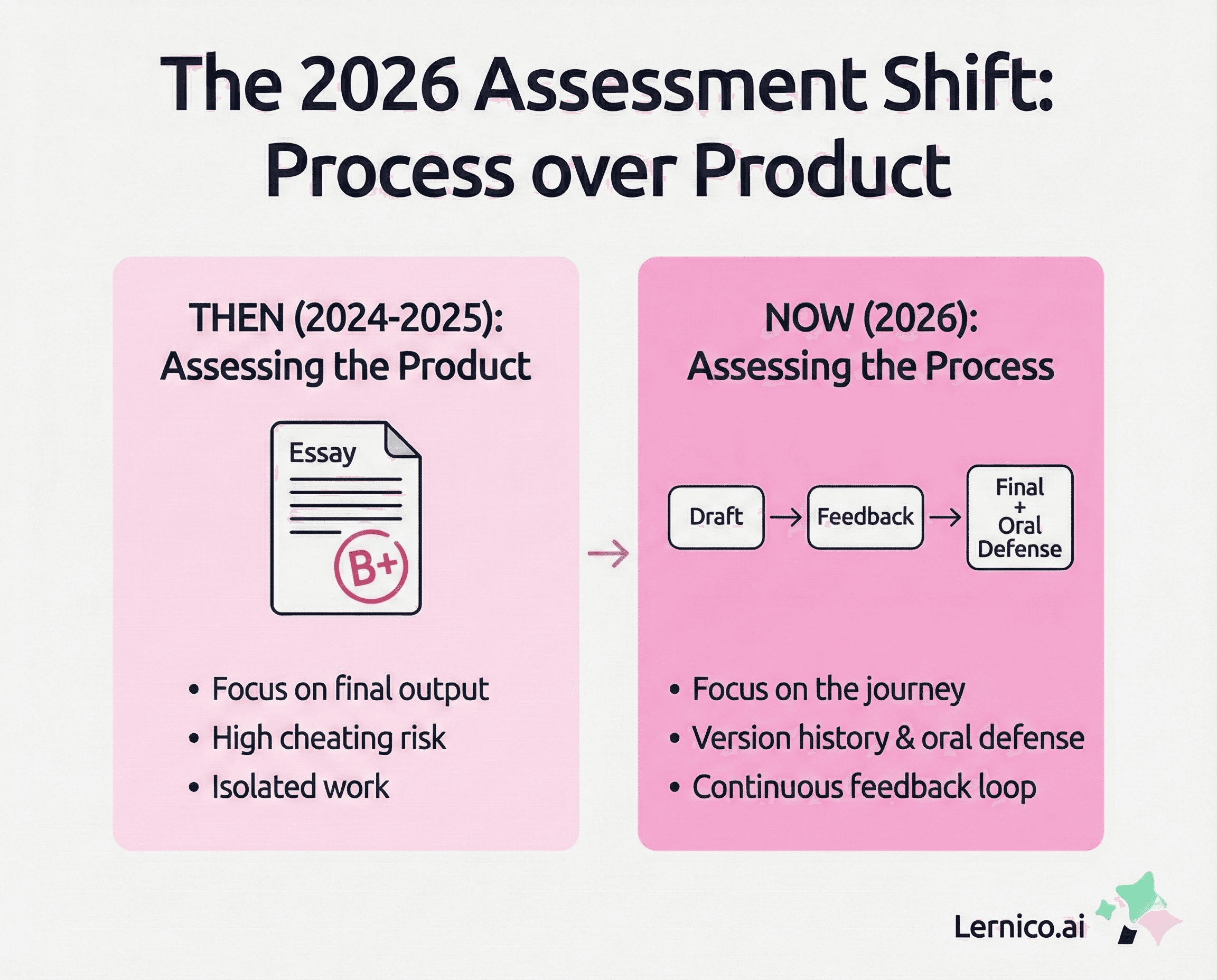 The 2026 Assessment Shift: Process over Product

THEN (2024-2025): Assessing the Product

Essay

B+

• Focus on final output
• High cheating risk
• Isolated work

NOW (2026): Assessing the Process

Draft → Feedback → Final + Oral Defense

• Focus on the journey
• Version history & oral defense
• Continuous feedback loop

Lernico.ai